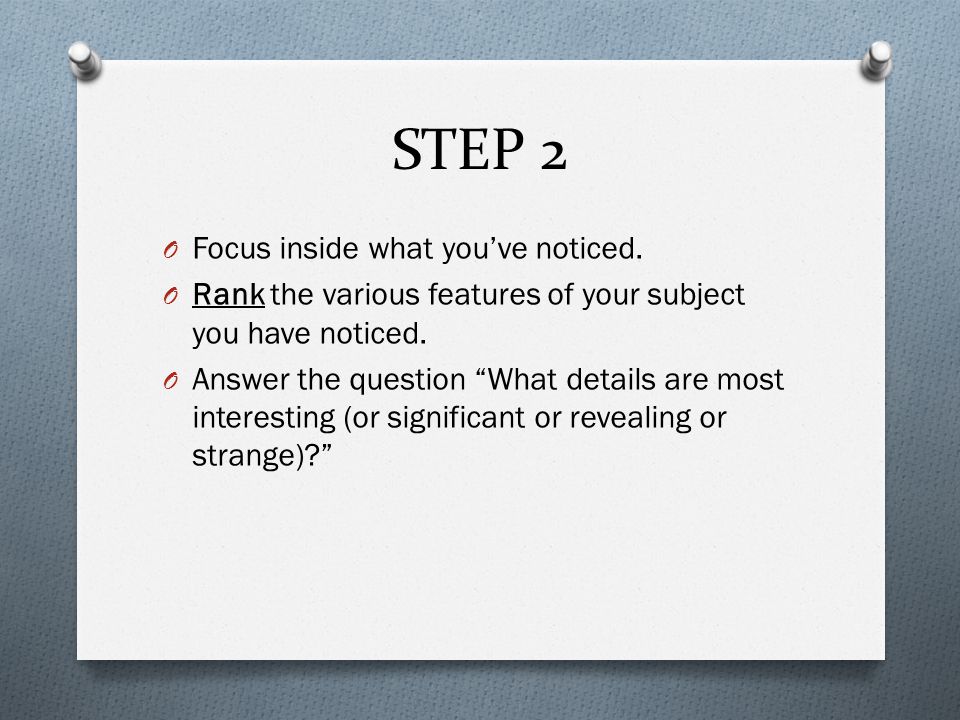 STEP 2

O Focus inside what you’ve noticed.

O Rank the various features of your subject you have noticed.

O Answer the question “What details are most interesting (or significant or revealing or strange)?”